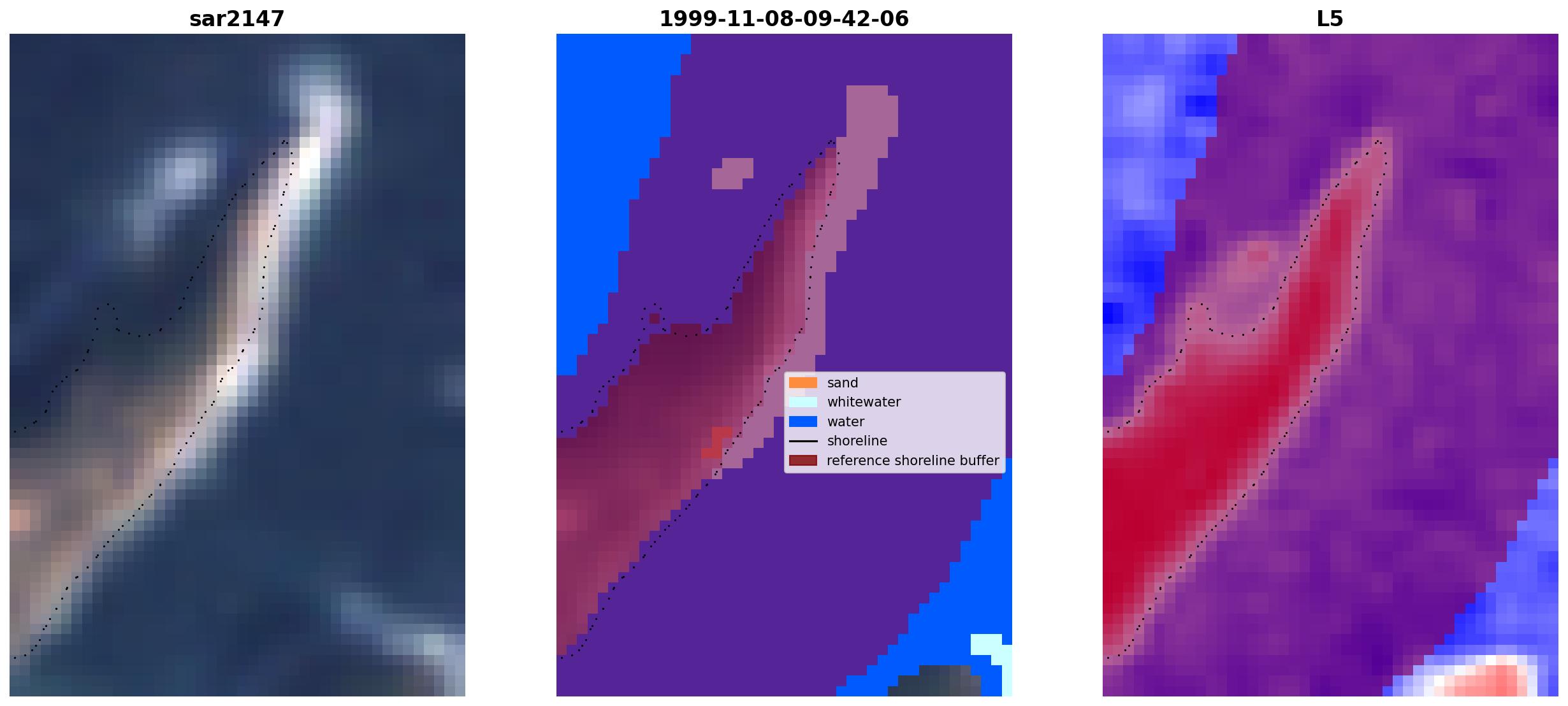 sar2147

1999-11-08-09-42-06

sand
whitewater
water
shoreline
reference shoreline buffer

L5